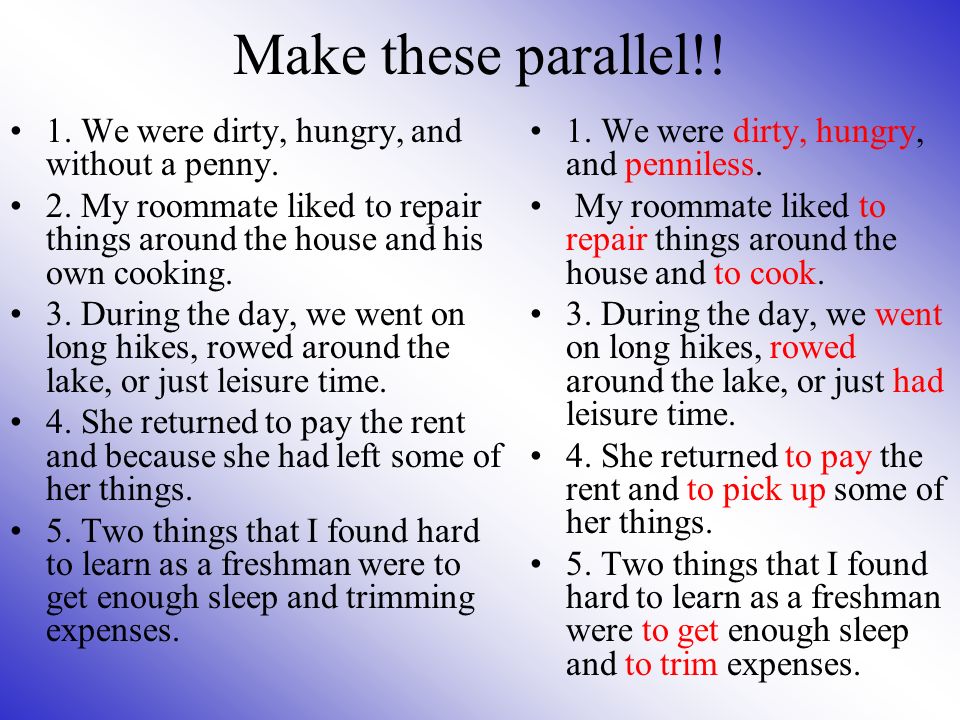 Make these parallel!!

• 1. We were dirty, hungry, and without a penny.
• 2. My roommate liked to repair things around the house and his own cooking.
• 3. During the day, we went on long hikes, rowed around the lake, or just leisure time.
• 4. She returned to pay the rent and because she had left some of her things.
• 5. Two things that I found hard to learn as a freshman were to get enough sleep and trimming expenses.

• 1. We were dirty, hungry, and penniless.
• My roommate liked to repair things around the house and to cook.
• 3. During the day, we went on long hikes, rowed around the lake, or just had leisure time.
• 4. She returned to pay the rent and to pick up some of her things.
• 5. Two things that I found hard to learn as a freshman were to get enough sleep and to trim expenses.